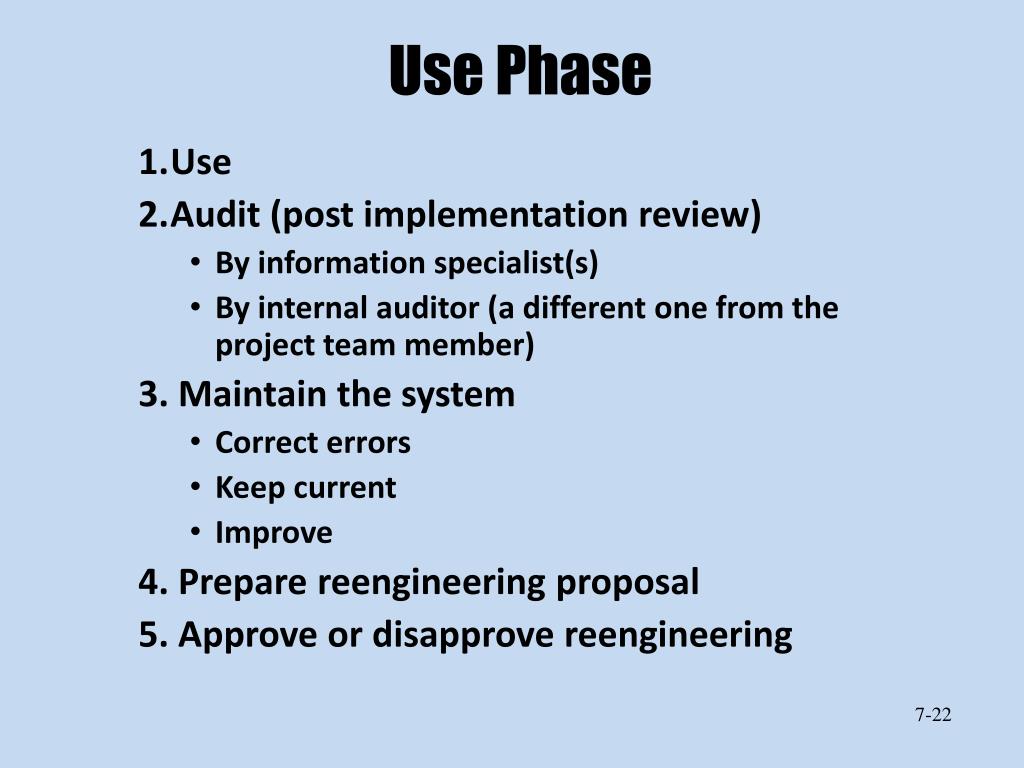 Use Phase

1.Use
2.Audit (post implementation review)
• By information specialist(s)
• By internal auditor (a different one from the project team member)
3. Maintain the system
• Correct errors
• Keep current
• Improve
4. Prepare reengineering proposal
5. Approve or disapprove reengineering

7-22